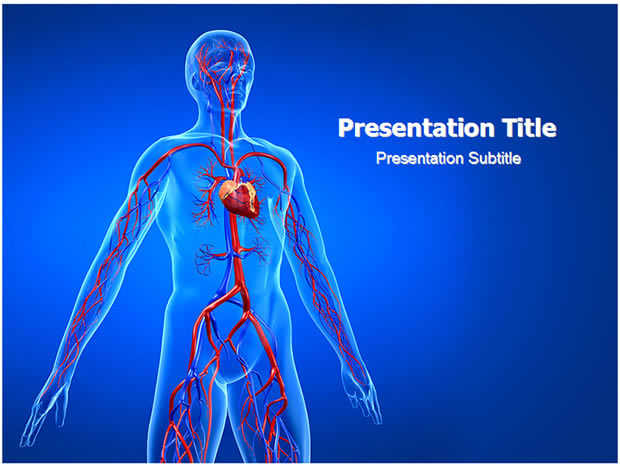 Presentation Title
Presentation Subtitle